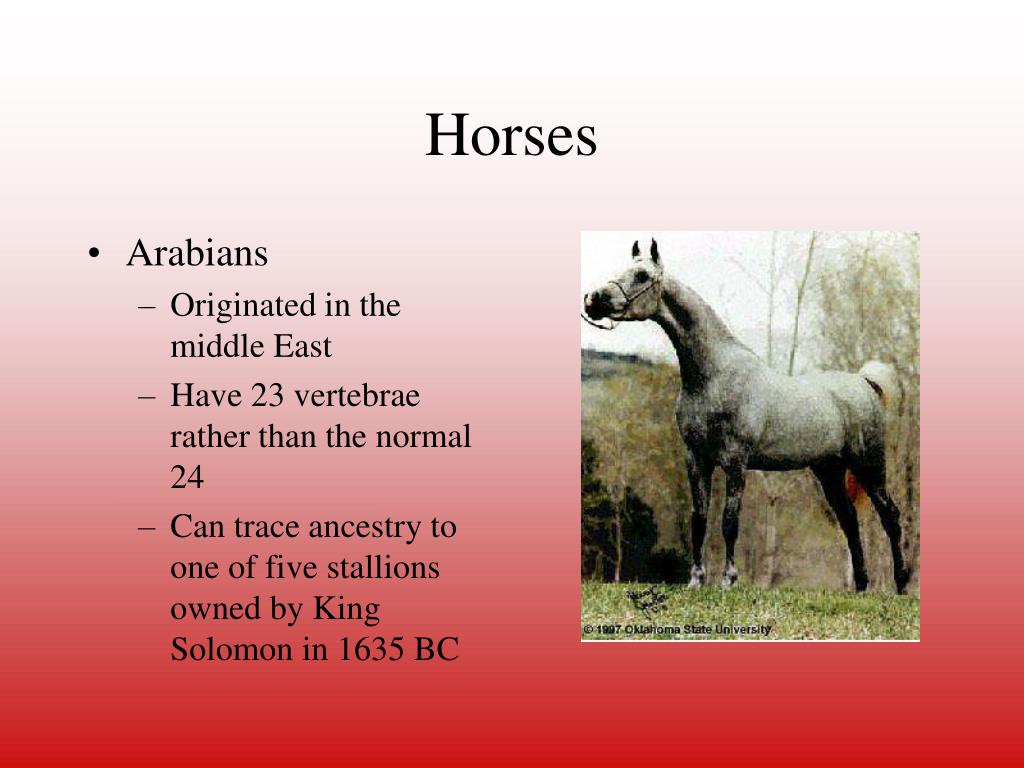 Horses

• Arabians
– Originated in the middle East
– Have 23 vertebrae rather than the normal 24
– Can trace ancestry to one of five stallions owned by King Solomon in 1635 BC

© 1997 Oklahoma State University